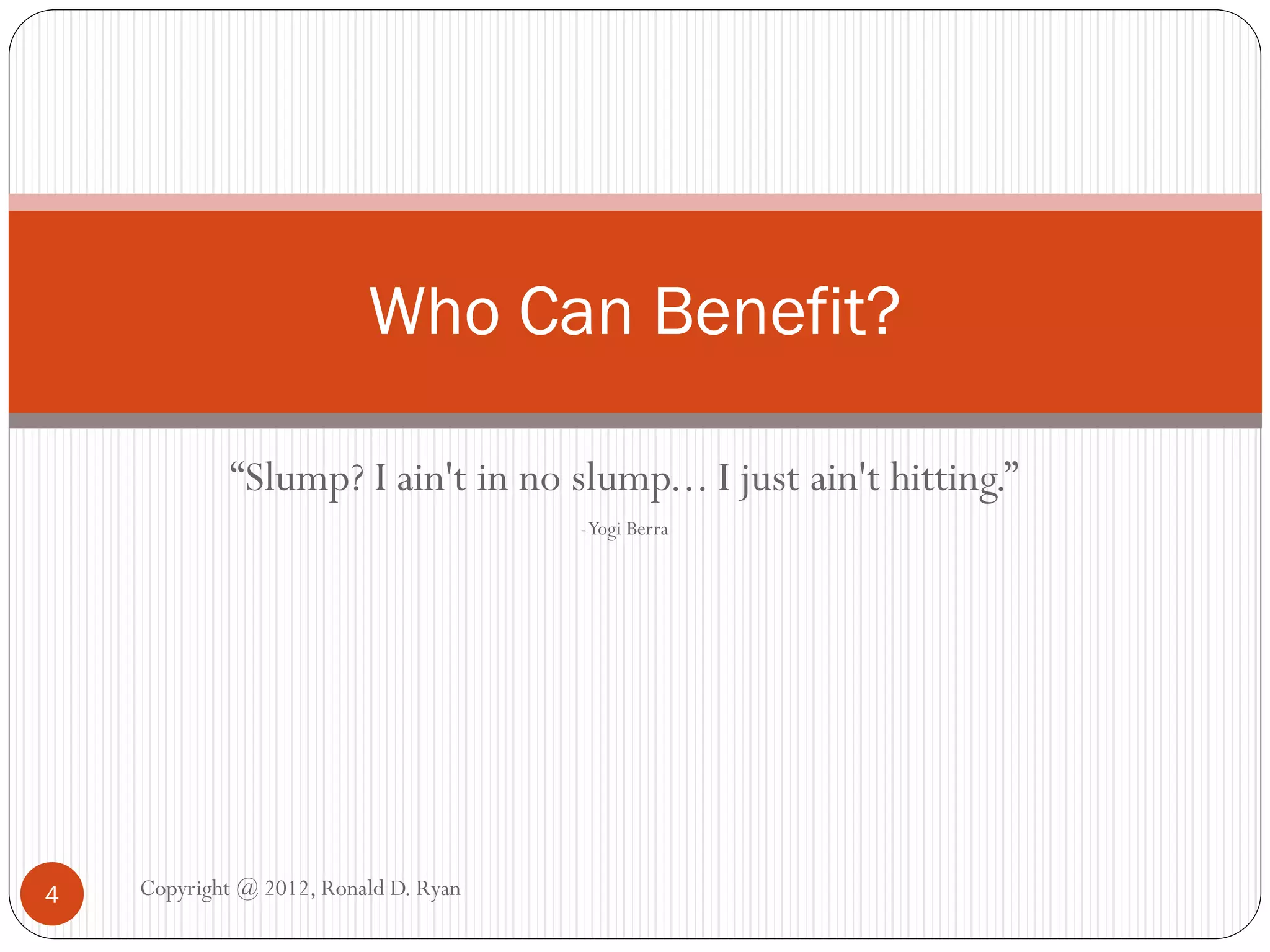 Who Can Benefit?

“Slump? I ain't in no slump… I just ain't hitting.”

-Yogi Berra

4

Copyright @ 2012, Ronald D. Ryan